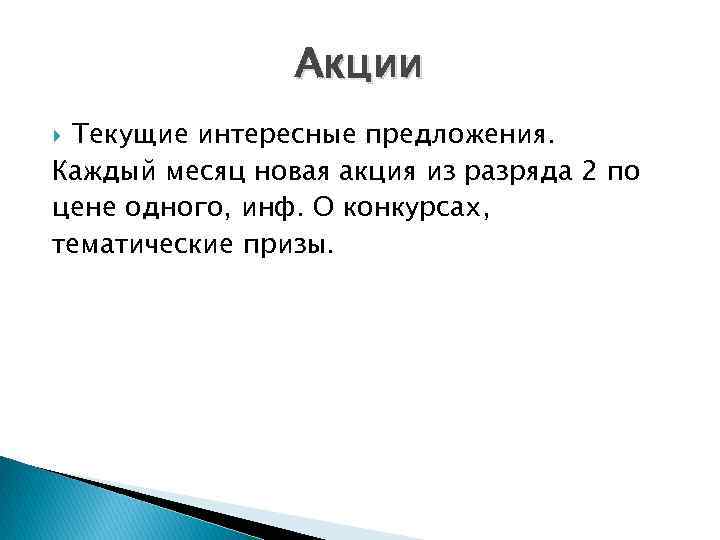 Акции

Текущие интересные предложения. Каждый месяц новая акция из разряда 2 по цене одного, инф. О конкурсах, тематические призы.